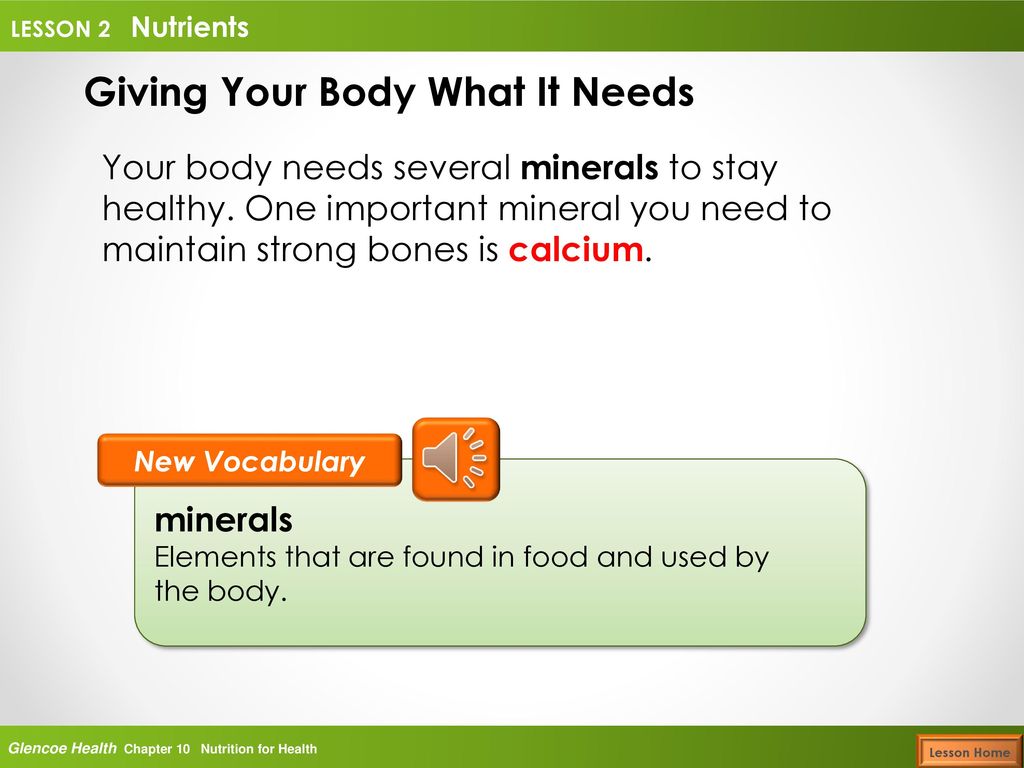 LESSON 2 Nutrients

Giving Your Body What It Needs

Your body needs several minerals to stay healthy. One important mineral you need to maintain strong bones is calcium.

New Vocabulary

minerals
Elements that are found in food and used by the body.

Glencoe Health Chapter 10 Nutrition for Health

Lesson Home